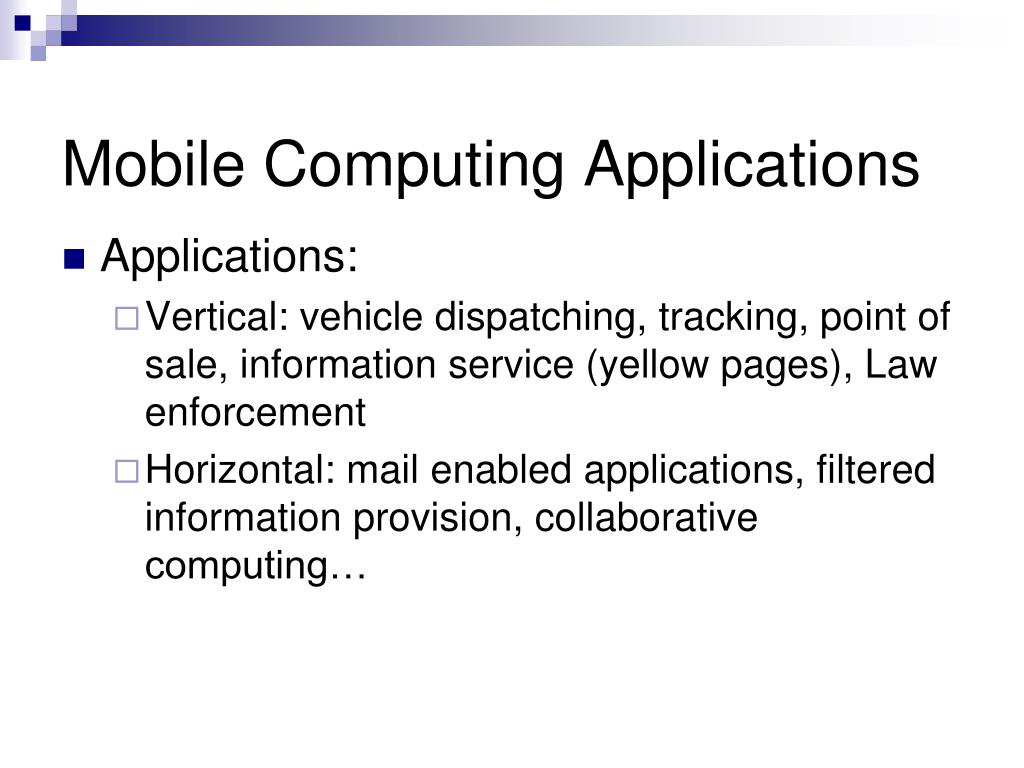 Mobile Computing Applications

Applications:

Vertical: vehicle dispatching, tracking, point of sale, information service (yellow pages), Law enforcement

Horizontal: mail enabled applications, filtered information provision, collaborative computing…